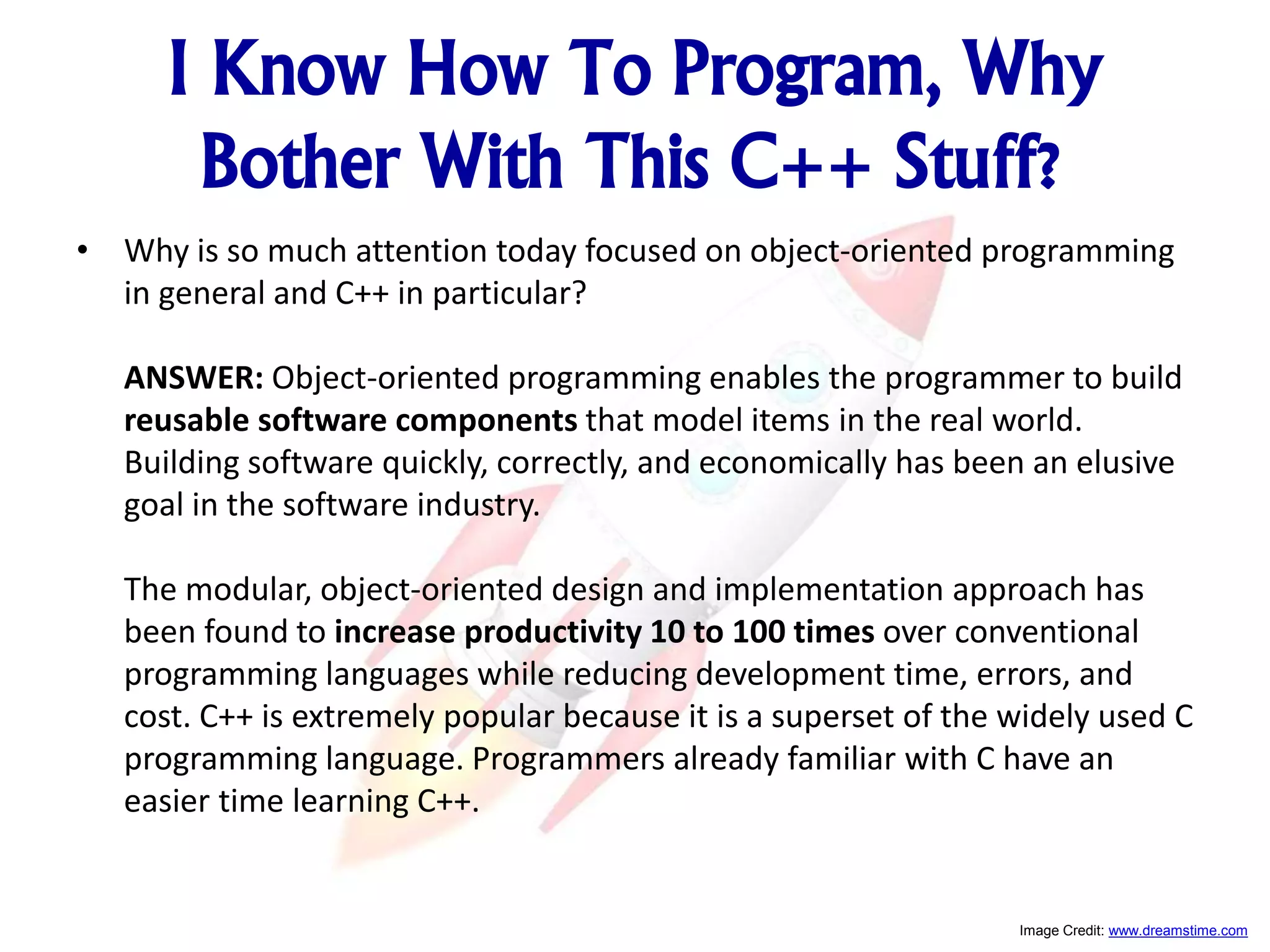 I Know How To Program, Why Bother With This C++ Stuff?

• Why is so much attention today focused on object-oriented programming in general and C++ in particular?

ANSWER: Object-oriented programming enables the programmer to build reusable software components that model items in the real world. Building software quickly, correctly, and economically has been an elusive goal in the software industry.

The modular, object-oriented design and implementation approach has been found to increase productivity 10 to 100 times over conventional programming languages while reducing development time, errors, and cost. C++ is extremely popular because it is a superset of the widely used C programming language. Programmers already familiar with C have an easier time learning C++.

Image Credit: www.dreamstime.com